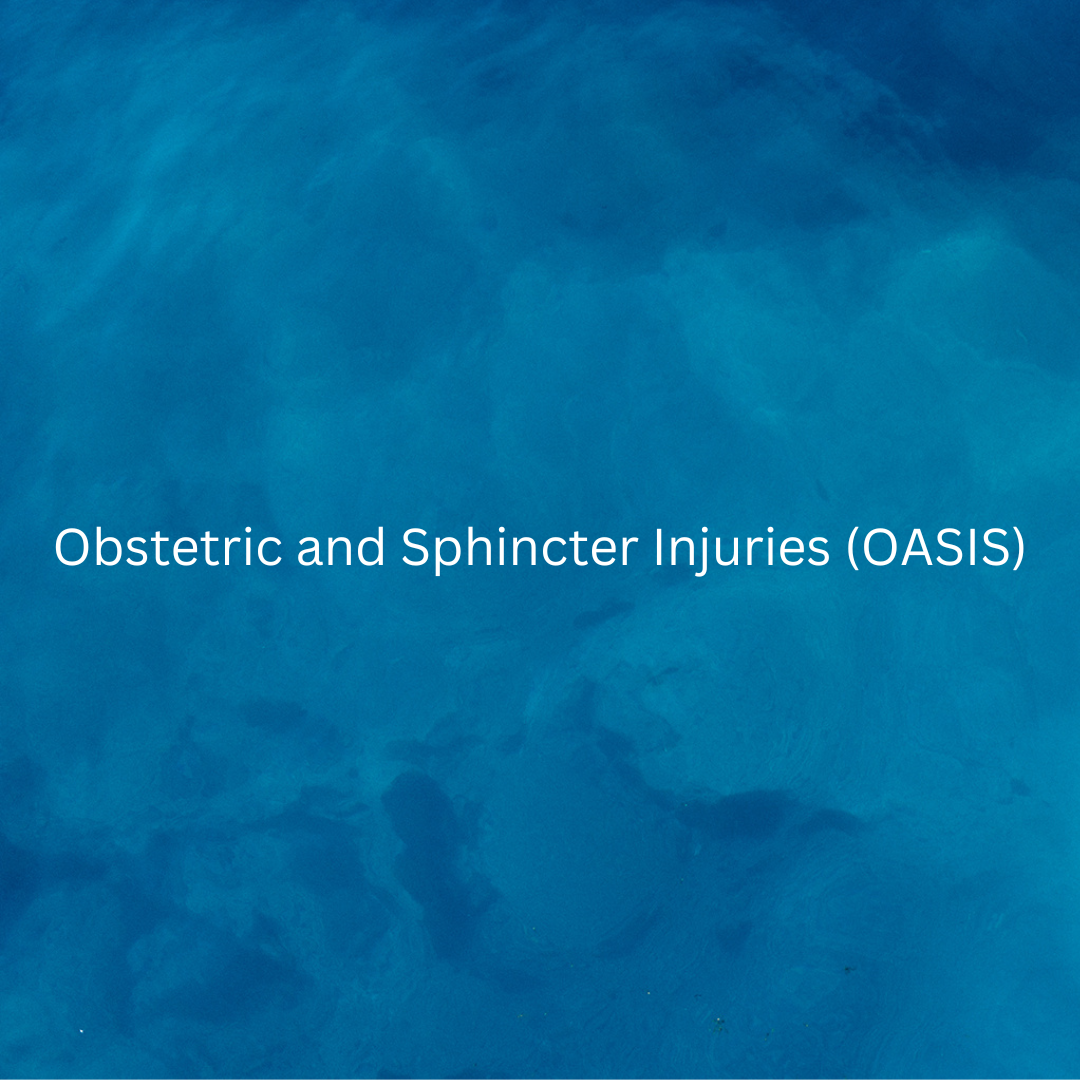 Obstetric and Sphincter Injuries (OASIS)